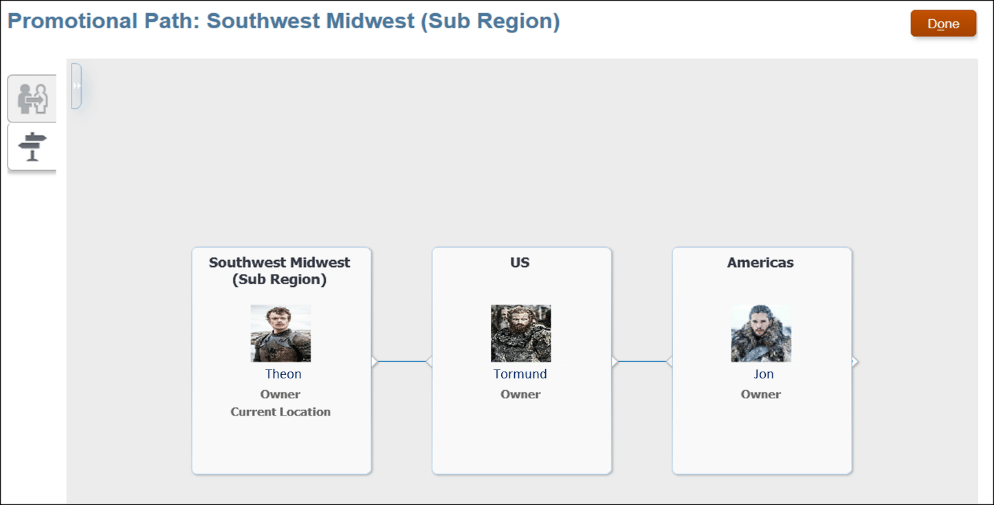 Promotional Path: Southwest Midwest (Sub Region)

Done

Southwest Midwest (Sub Region)

Theon
Owner
Current Location

US

Tormund
Owner

Americas

Jon
Owner